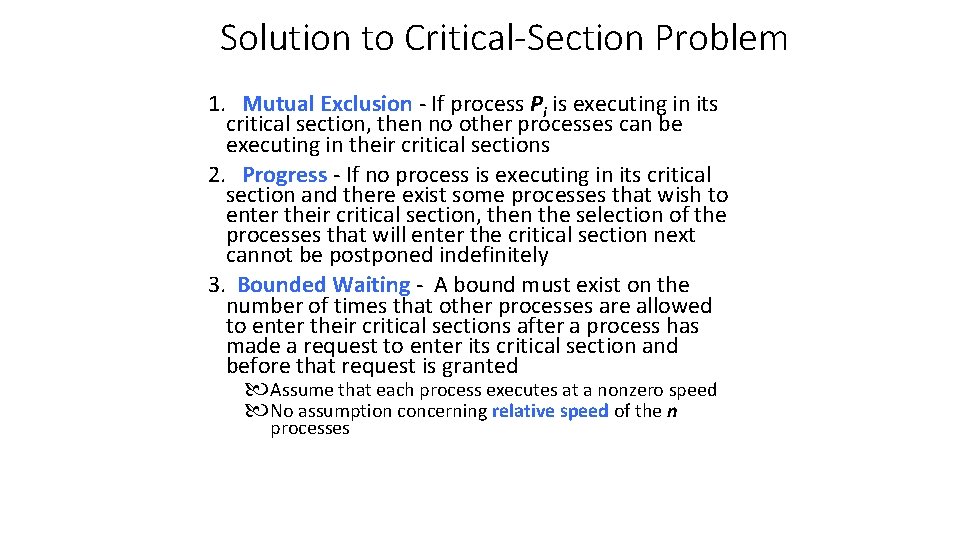 Solution to Critical-Section Problem

1. Mutual Exclusion - If process $P_i$ is executing in its critical section, then no other processes can be executing in their critical sections

2. Progress - If no process is executing in its critical section and there exist some processes that wish to enter their critical section, then the selection of the processes that will enter the critical section next cannot be postponed indefinitely

3. Bounded Waiting - A bound must exist on the number of times that other processes are allowed to enter their critical sections after a process has made a request to enter its critical section and before that request is granted

Assume that each process executes at a nonzero speed

No assumption concerning relative speed of the $n$ processes